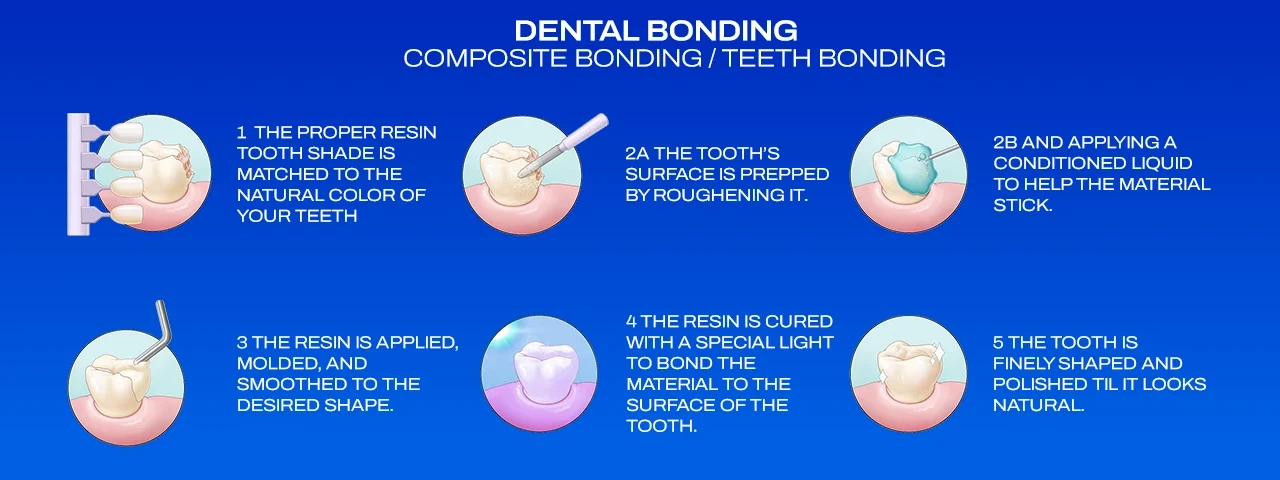 DENTAL BONDING
COMPOSITE BONDING / TEETH BONDING

1 THE PROPER RESIN TOOTH SHADE IS MATCHED TO THE NATURAL COLOR OF YOUR TEETH

2A THE TOOTH'S SURFACE IS PREPPED BY ROUGHENING IT.

2B AND APPLYING A CONDITIONED LIQUID TO HELP THE MATERIAL STICK.

3 THE RESIN IS APPLIED, MOLDED, AND SMOOTHED TO THE DESIRED SHAPE.

4 THE RESIN IS CURED WITH A SPECIAL LIGHT TO BOND THE MATERIAL TO THE SURFACE OF THE TOOTH.

5 THE TOOTH IS FINELY SHAPED AND POLISHED TIL IT LOOKS NATURAL.